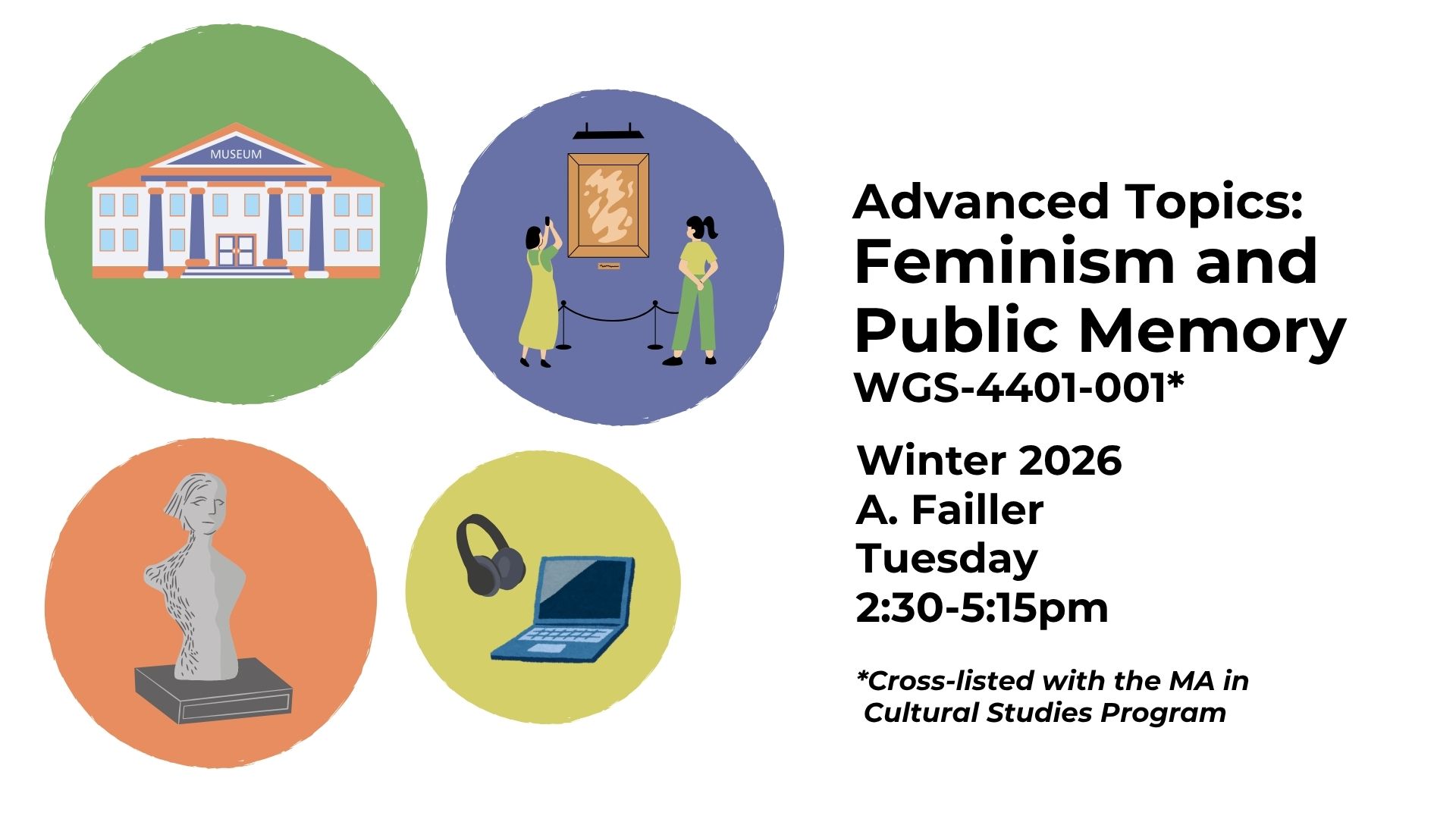 MUSEUM

Advanced Topics:
Feminism and Public Memory
WGS-4401-001*

Winter 2026
A. Failler
Tuesday
2:30-5:15pm

*Cross-listed with the MA in Cultural Studies Program